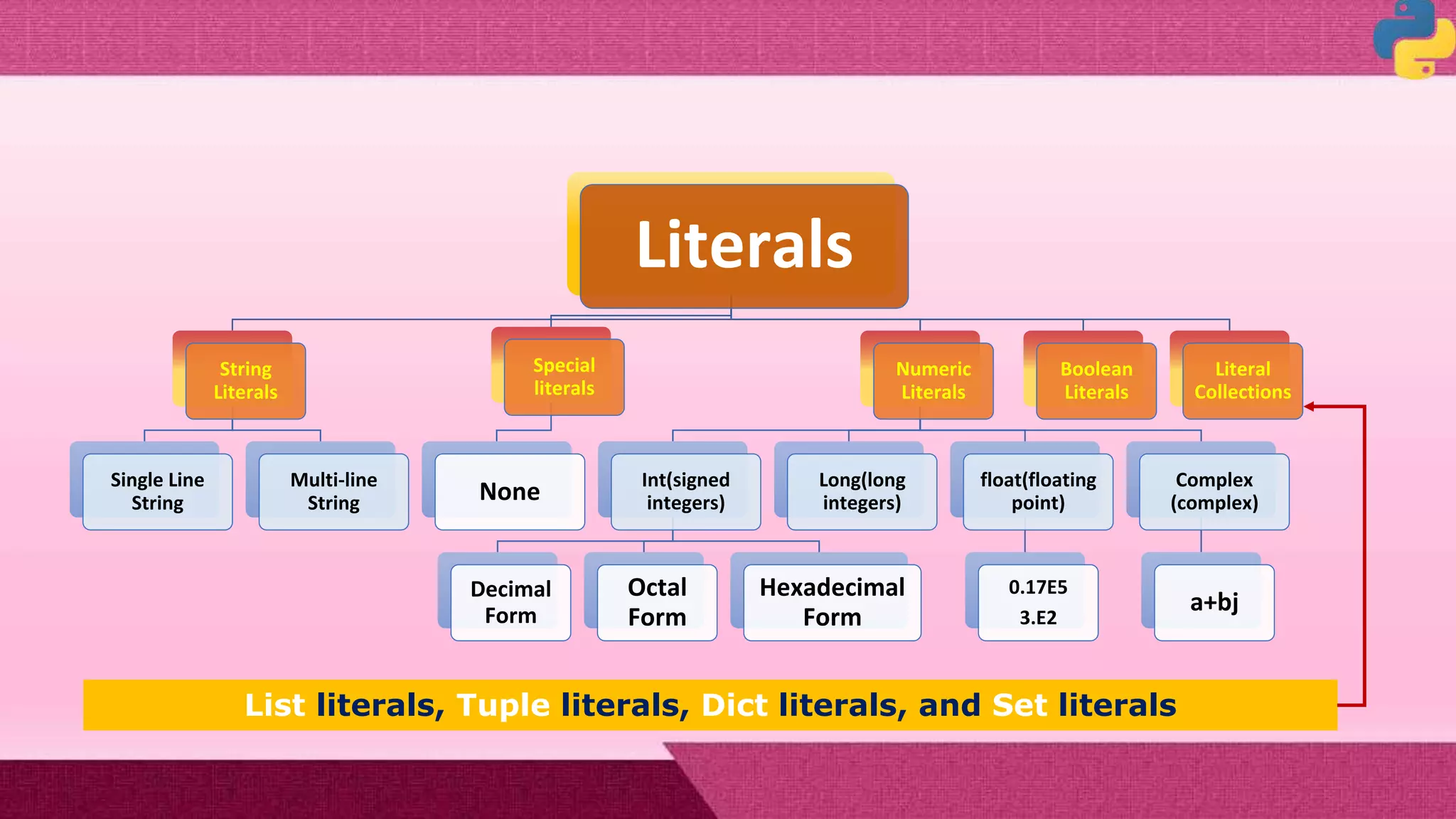 Literals

String Literals

Special literals

Numeric Literals

Boolean Literals

Literal Collections

Single Line String

Multi-line String

None

Int(signed integers)

Long(long integers)

float(floating point)

Complex (complex)

Decimal Form

Octal Form

Hexadecimal Form

0.17E5
3.E2

a+bj

List literals, Tuple literals, Dict literals, and Set literals